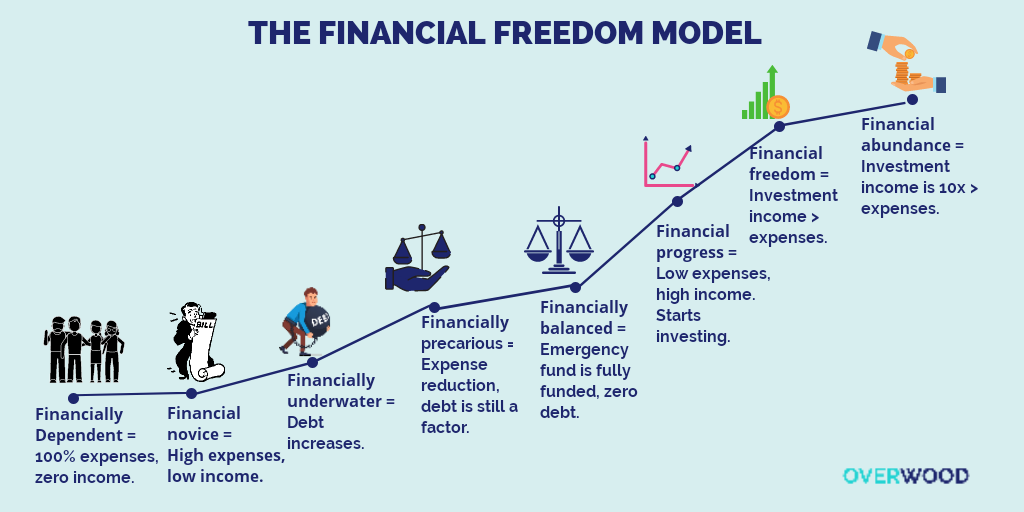 THE FINANCIAL FREEDOM MODEL

BILL

DEBT

Financially Dependent = 100% expenses, zero income.

Financial novice = High expenses, low income.

Financially underwater = Debt increases.

Financially precarious = Expense reduction, debt is still a factor.

Financially balanced = Emergency fund is fully funded, zero debt.

Financial progress = Low expenses, high income. Starts investing.

Financial freedom = Investment income > expenses.

Financial abundance = Investment income is 10x > expenses.

OVERWOOD